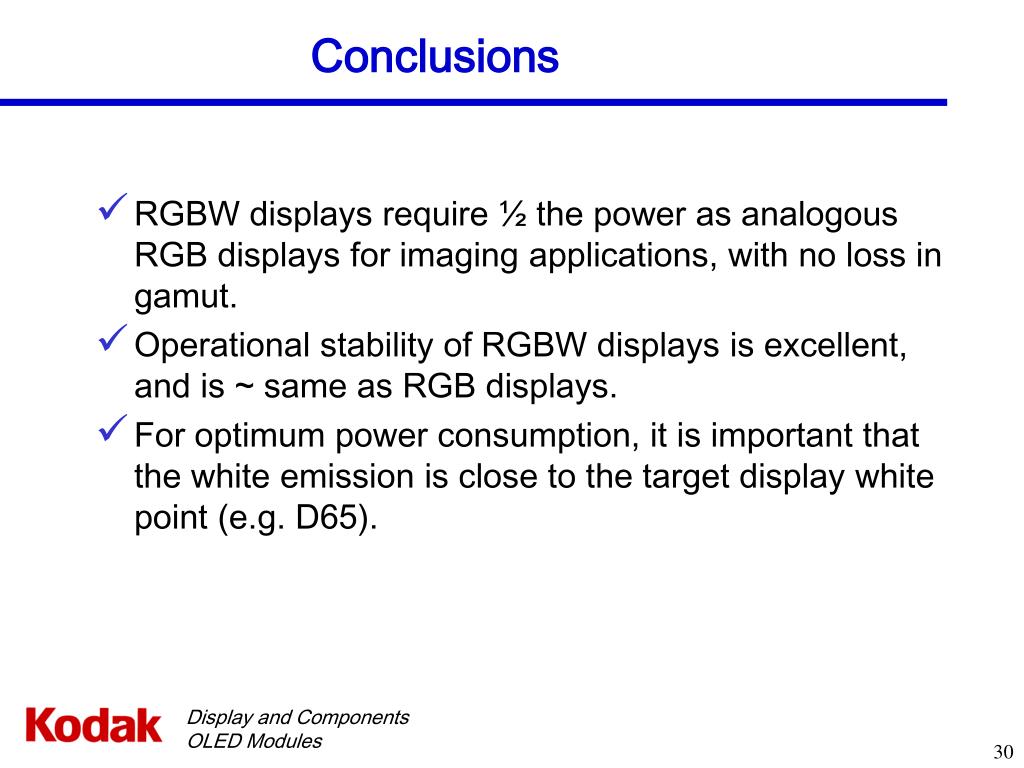 Conclusions

✓ RGBW displays require ½ the power as analogous RGB displays for imaging applications, with no loss in gamut.

✓ Operational stability of RGBW displays is excellent, and is ~ same as RGB displays.

✓ For optimum power consumption, it is important that the white emission is close to the target display white point (e.g. D65).

Kodak

Display and Components
OLED Modules

30